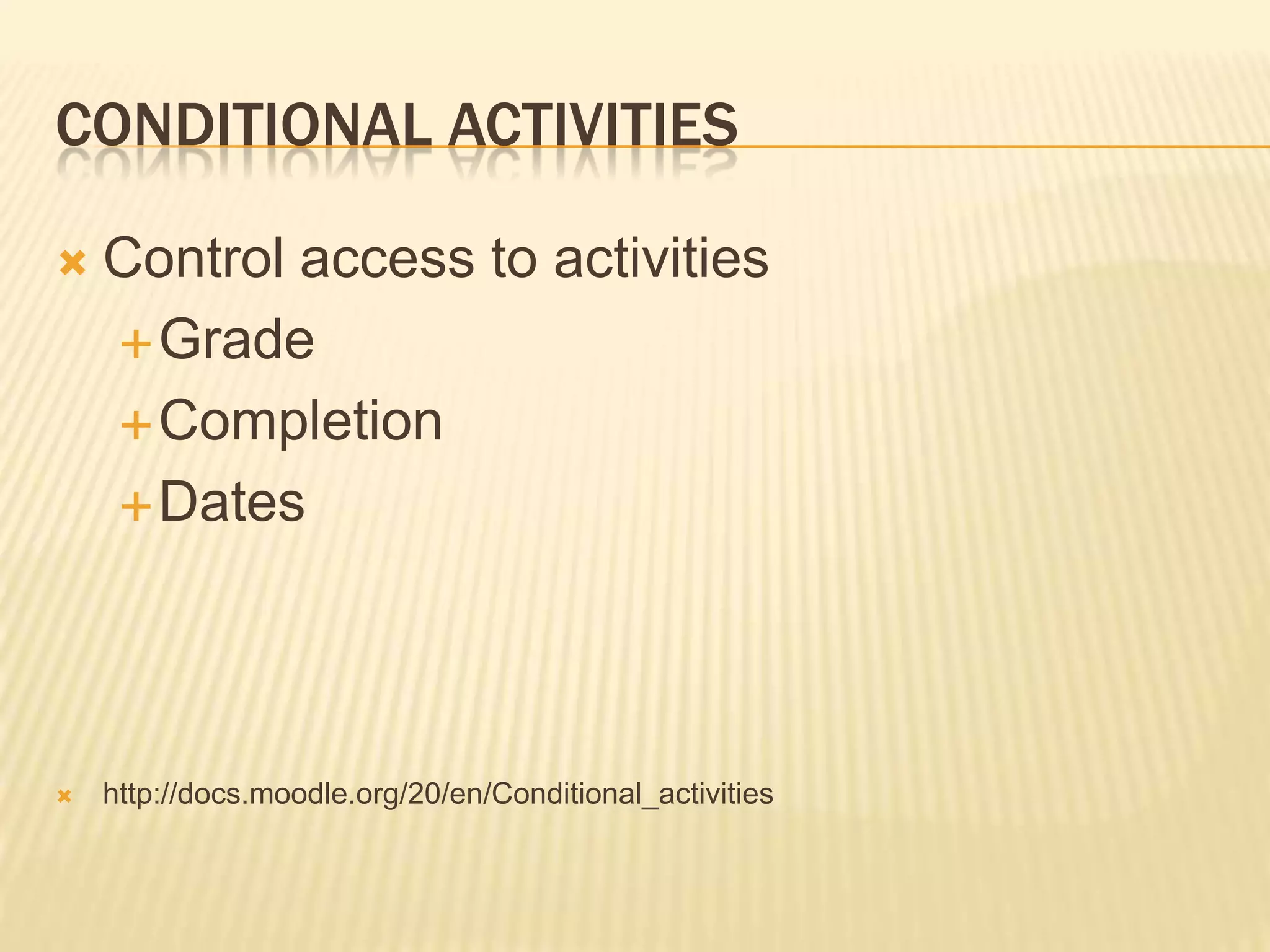 CONDITIONAL ACTIVITIES

Control access to activities
Grade
Completion
Dates

http://docs.moodle.org/20/en/Conditional_activities